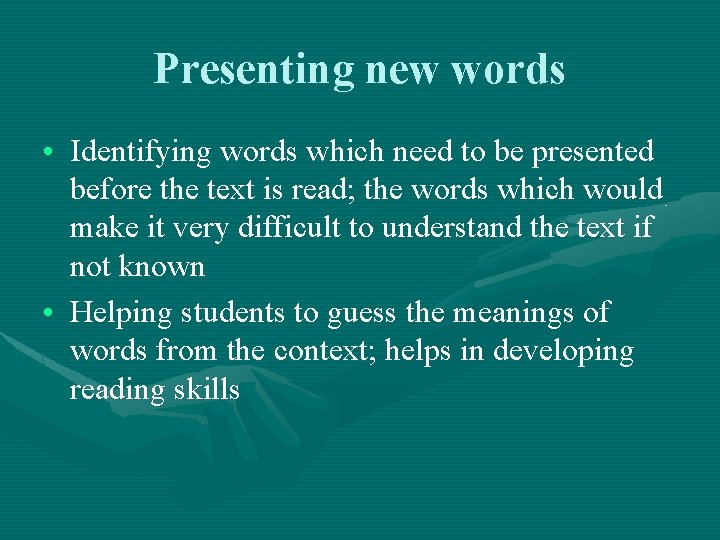 Presenting new words

• Identifying words which need to be presented before the text is read; the words which would make it very difficult to understand the text if not known

• Helping students to guess the meanings of words from the context; helps in developing reading skills